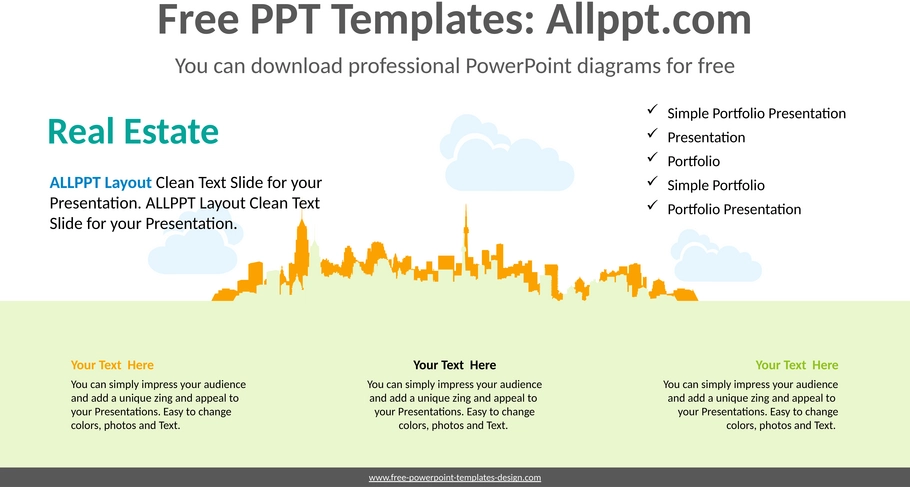 Free PPT Templates: Allppt.com

You can download professional PowerPoint diagrams for free

Real Estate

ALLPPT Layout Clean Text Slide for your Presentation. ALLPPT Layout Clean Text Slide for your Presentation.

✓ Simple Portfolio Presentation
✓ Presentation
✓ Portfolio
✓ Simple Portfolio
✓ Portfolio Presentation

Your Text Here

You can simply impress your audience and add a unique zing and appeal to your Presentations. Easy to change colors, photos and Text.

Your Text Here

You can simply impress your audience and add a unique zing and appeal to your Presentations. Easy to change colors, photos and Text.

Your Text Here

You can simply impress your audience and add a unique zing and appeal to your Presentations. Easy to change colors, photos and Text.

www.free-powerpoint-templates-design.com